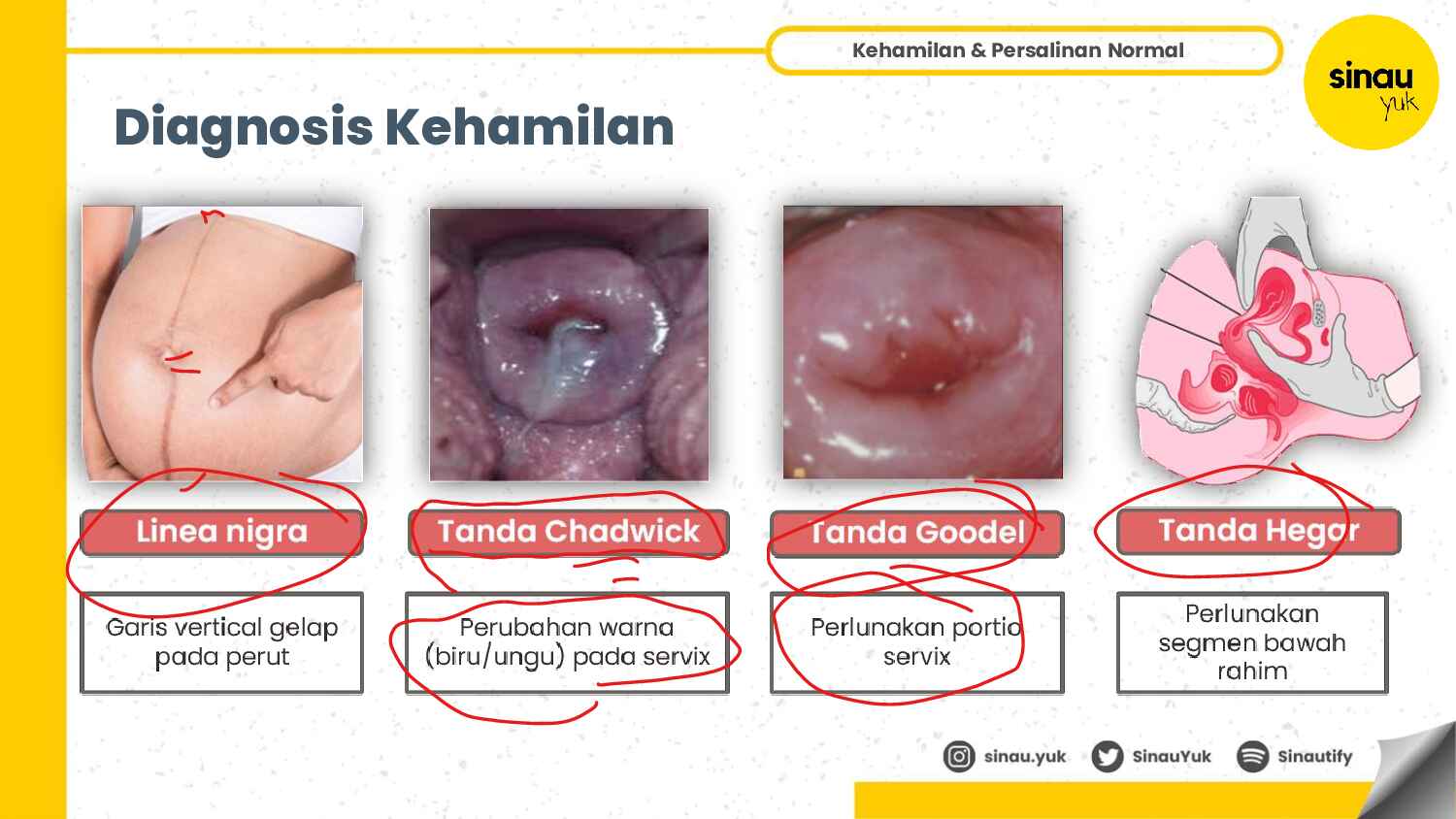 Kehamilan & Persalinan Normal

sinau yuk

Diagnosis Kehamilan

Linea nigra

Garis vertical gelap pada perut

Tanda Chadwick

Perubahan warna (biru/ungu) pada servix

Tanda Goodel

Perlunakan portio servix

Tanda Hegar

Perlunakan segmen bawah rahim

sinau.yuk SinauYuk Sinautify